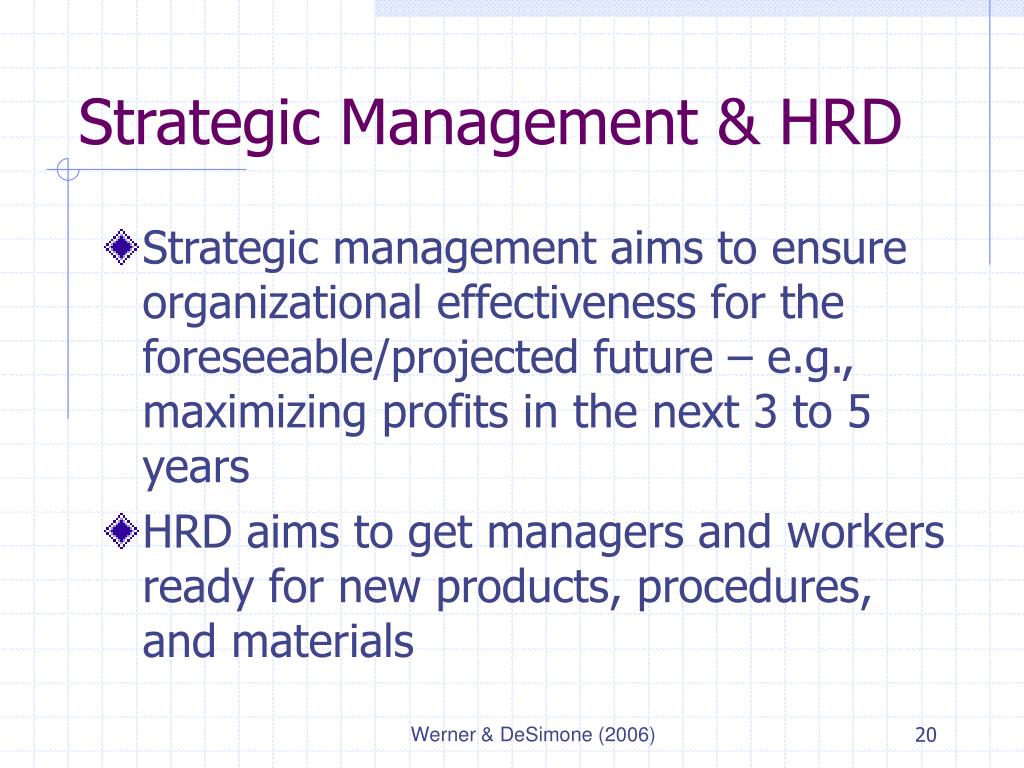 Strategic Management & HRD

Strategic management aims to ensure organizational effectiveness for the foreseeable/projected future – e.g., maximizing profits in the next 3 to 5 years

HRD aims to get managers and workers ready for new products, procedures, and materials

Werner & DeSimone (2006)

20